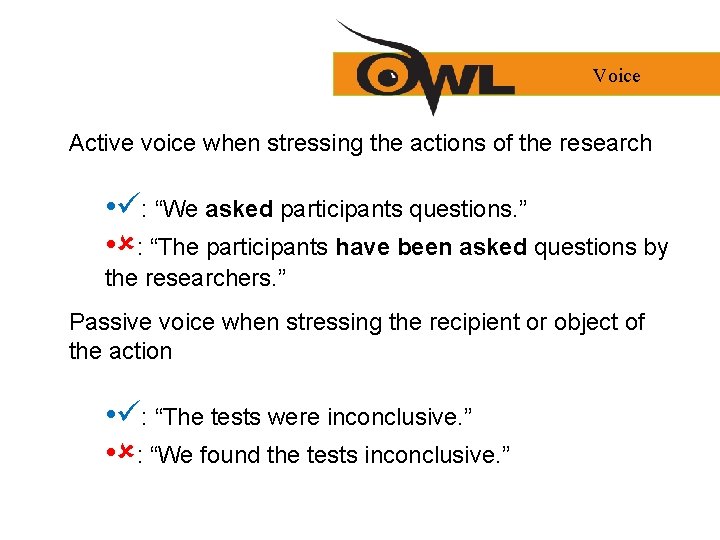 OWL

Voice

Active voice when stressing the actions of the research

•✓: “We **asked** participants questions.”

•✗: “The participants **have been asked** questions by the researchers.”

Passive voice when stressing the recipient or object of the action

•✓: “The tests were inconclusive.”

•✗: “We found the tests inconclusive.”